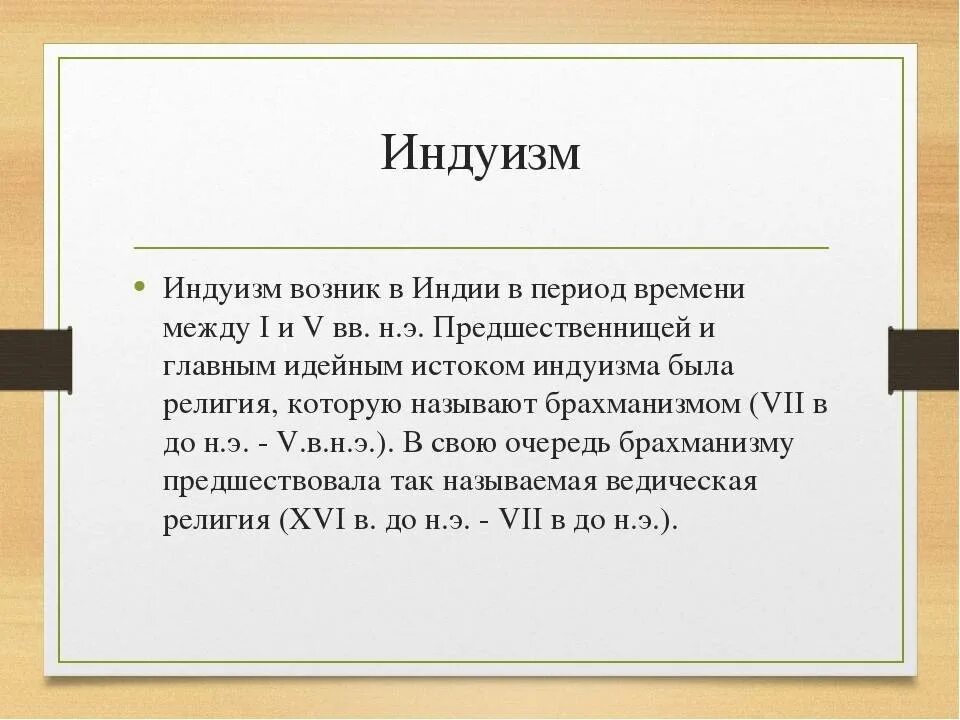 Индуизм

• Индуизм возник в Индии в период времени между I и V вв. н.э. Предшественницей и главным идейным истоком индуизма была религия, которую называют брахманизмом (VII в до н.э. - V.в.н.э.). В свою очередь брахманизму предшествовала так называемая ведическая религия (XVI в. до н.э. - VII в до н.э.).